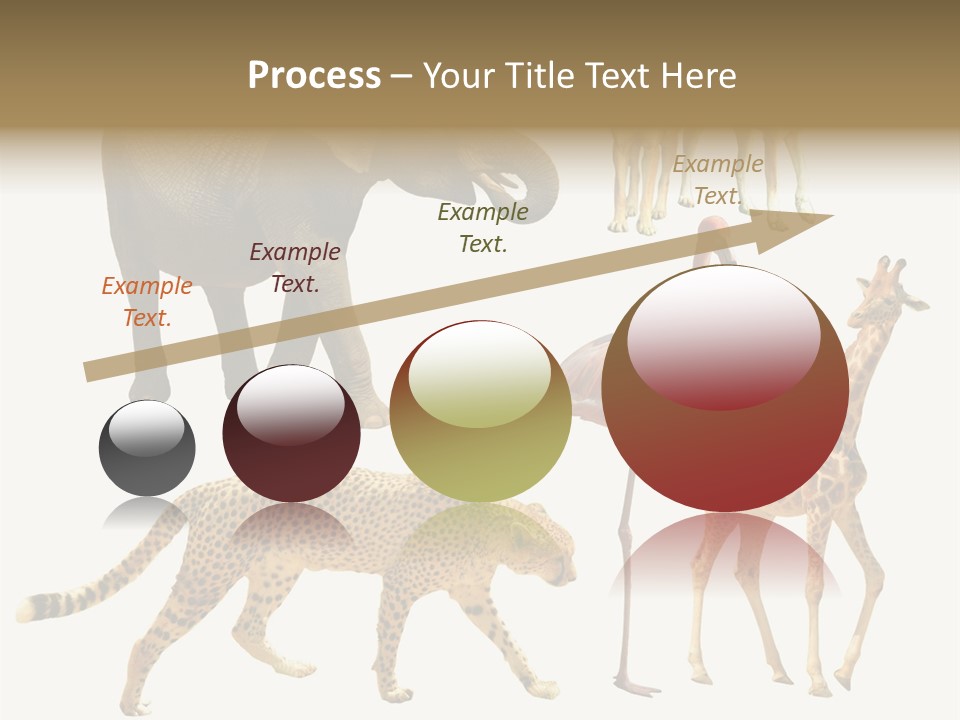 Process – Your Title Text Here

Example Text.

Example Text.

Example Text.

Example Text.